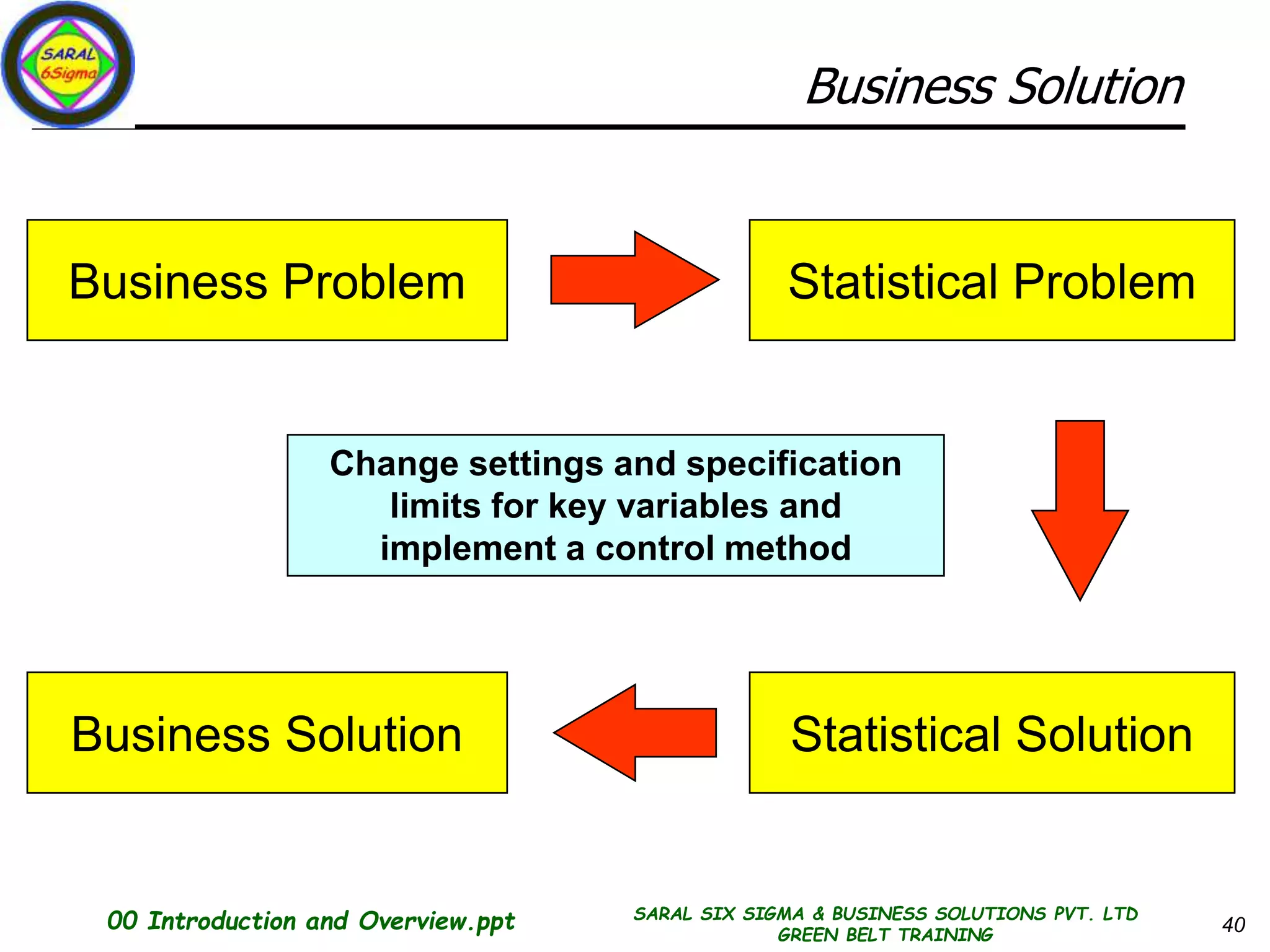 SARAL 6Sigma

Business Solution

Business Problem

Statistical Problem

Change settings and specification limits for key variables and implement a control method

Business Solution

Statistical Solution

00 Introduction and Overview.ppt

SARAL SIX SIGMA & BUSINESS SOLUTIONS PVT. LTD
GREEN BELT TRAINING

40